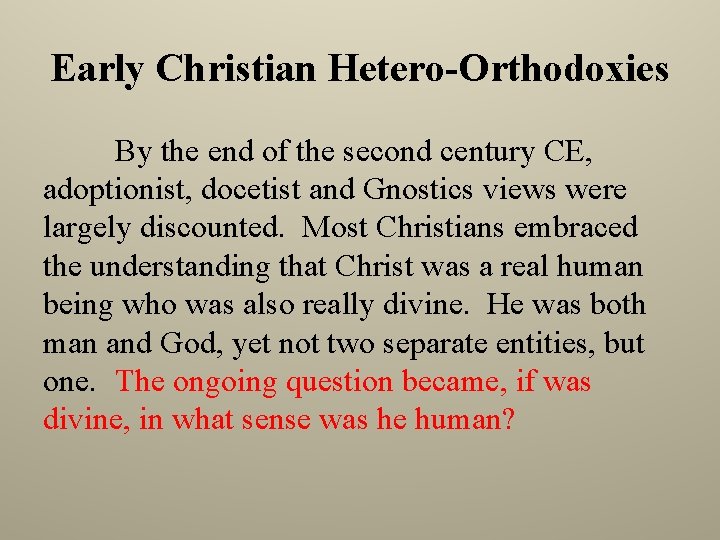 Early Christian Hetero-Orthodoxies

By the end of the second century CE, adoptionist, docetist and Gnostics views were largely discounted. Most Christians embraced the understanding that Christ was a real human being who was also really divine. He was both man and God, yet not two separate entities, but one. The ongoing question became, if was divine, in what sense was he human?